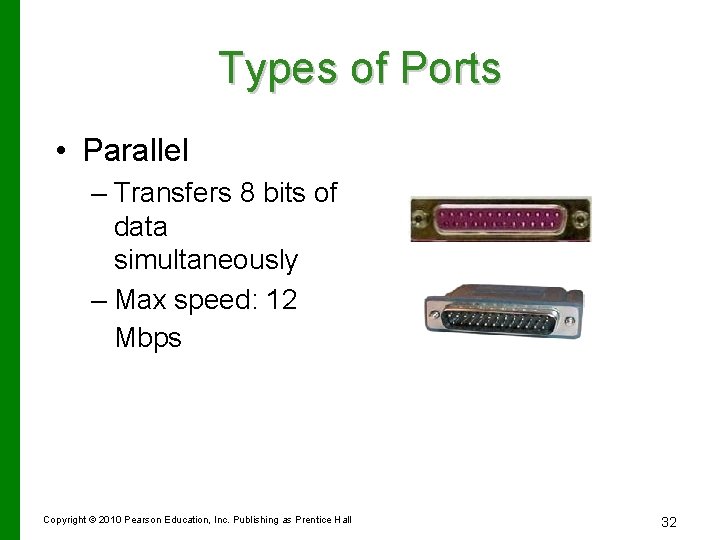 Types of Ports

• Parallel
– Transfers 8 bits of data simultaneously
– Max speed: 12 Mbps

Copyright © 2010 Pearson Education, Inc. Publishing as Prentice Hall

32